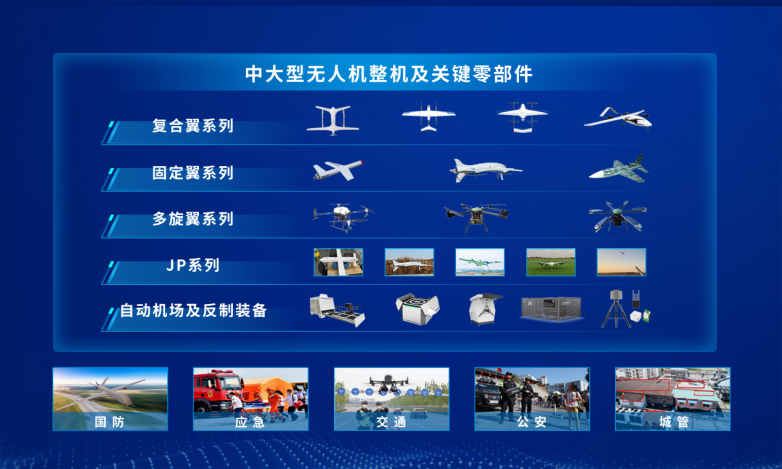 中大型无人机整机及关键零部件

复合翼系列

固定翼系列

多旋翼系列

JP系列

自动机场及反制装备

国防

应急

交通

公安

城管